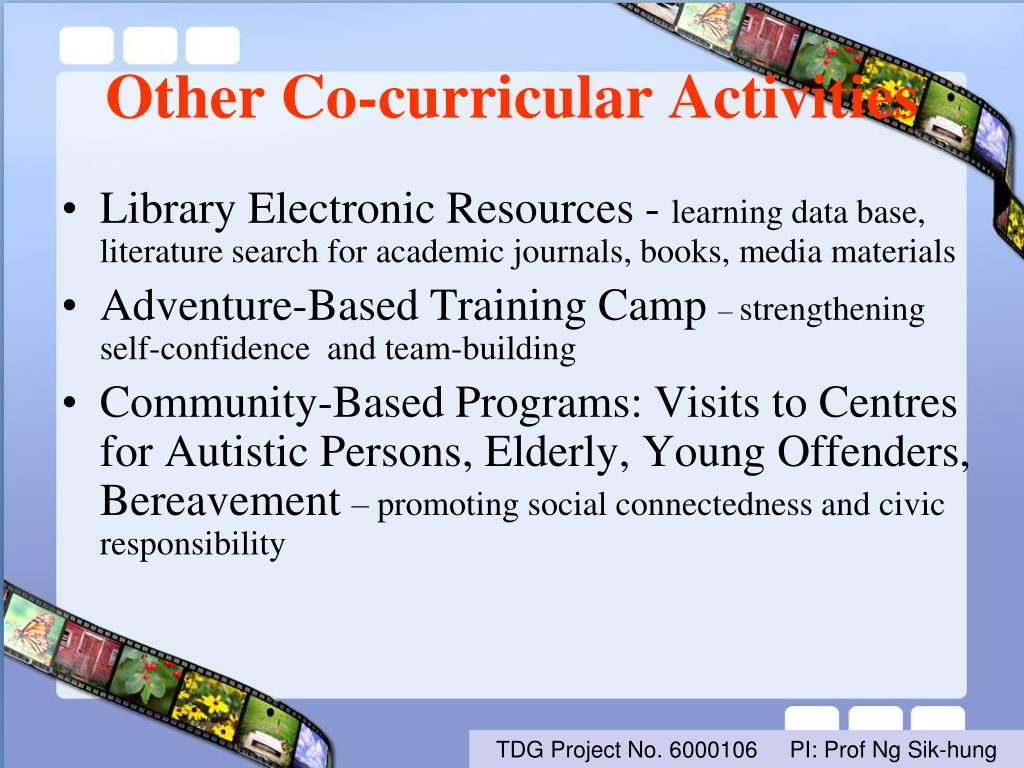 Other Co-curricular Activities

• Library Electronic Resources - learning data base, literature search for academic journals, books, media materials
• Adventure-Based Training Camp – strengthening self-confidence and team-building
• Community-Based Programs: Visits to Centres for Autistic Persons, Elderly, Young Offenders, Bereavement – promoting social connectedness and civic responsibility

TDG Project No. 6000106 PI: Prof Ng Sik-hung